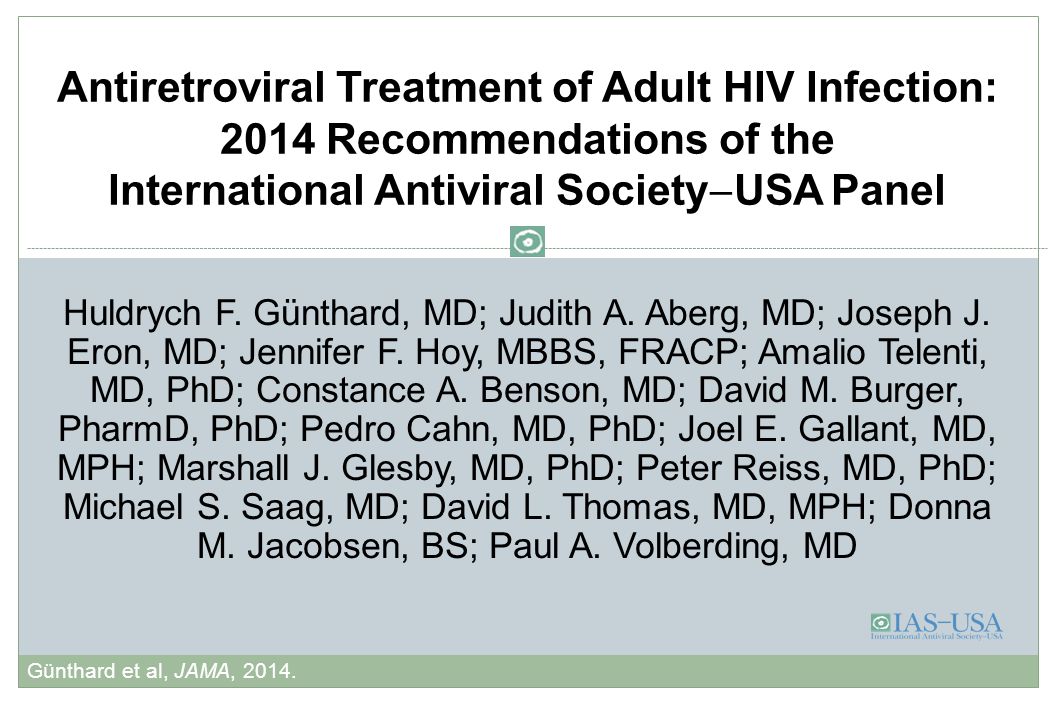 Antiretroviral Treatment of Adult HIV Infection: 2014 Recommendations of the International Antiviral Society–USA Panel

Huldrych F. Günthard, MD; Judith A. Aberg, MD; Joseph J. Eron, MD; Jennifer F. Hoy, MBBS, FRACP; Amalio Telenti, MD, PhD; Constance A. Benson, MD; David M. Burger, PharmD, PhD; Pedro Cahn, MD, PhD; Joel E. Gallant, MD, MPH; Marshall J. Glesby, MD, PhD; Peter Reiss, MD, PhD; Michael S. Saag, MD; David L. Thomas, MD, MPH; Donna M. Jacobsen, BS; Paul A. Volberding, MD

IAS–USA
International Antiviral Society–USA

Günthard et al, JAMA, 2014.